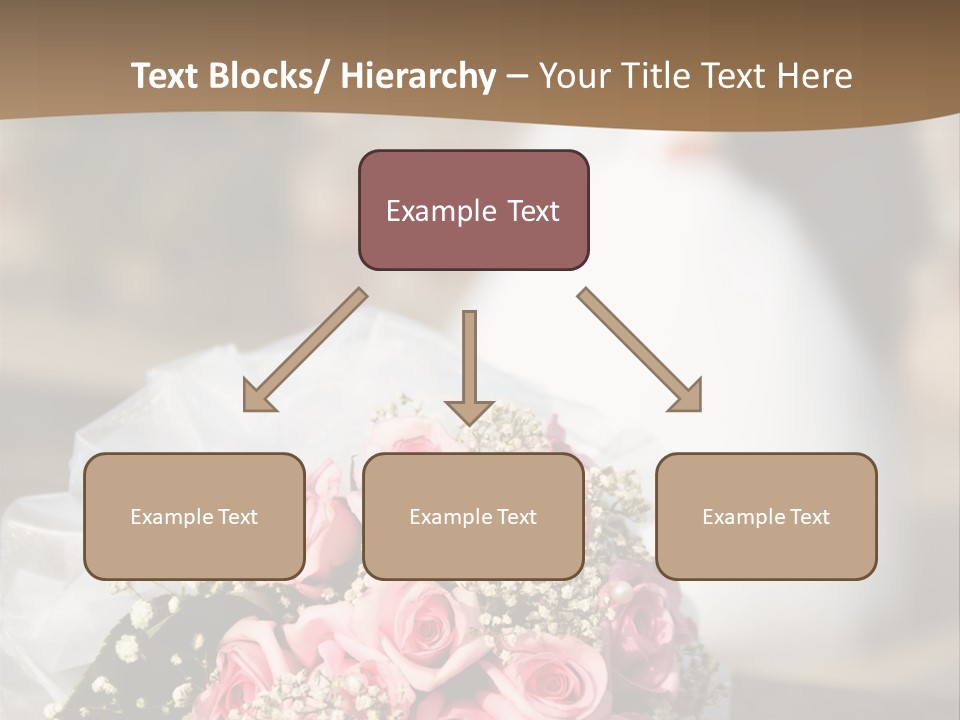 Text Blocks/ Hierarchy – Your Title Text Here

Example Text

Example Text

Example Text

Example Text